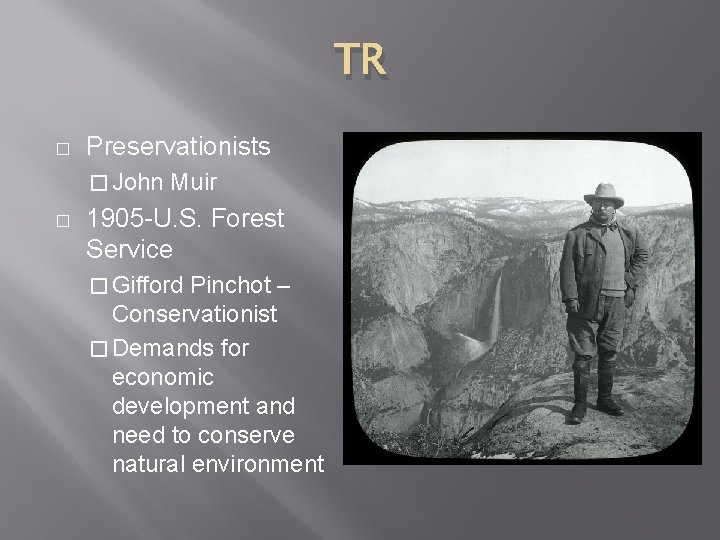 TR

□ Preservationists

□ John Muir

□ 1905-U.S. Forest Service

□ Gifford Pinchot – Conservationist

□ Demands for economic development and need to conserve natural environment